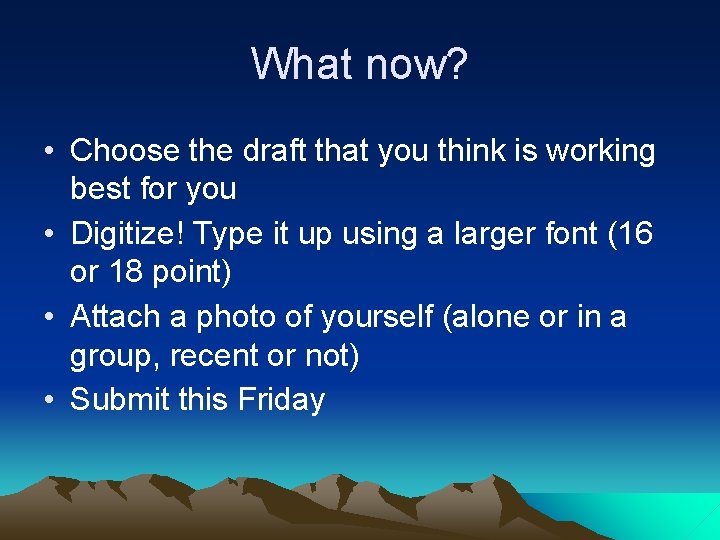 What now?

• Choose the draft that you think is working best for you
• Digitize! Type it up using a larger font (16 or 18 point)
• Attach a photo of yourself (alone or in a group, recent or not)
• Submit this Friday